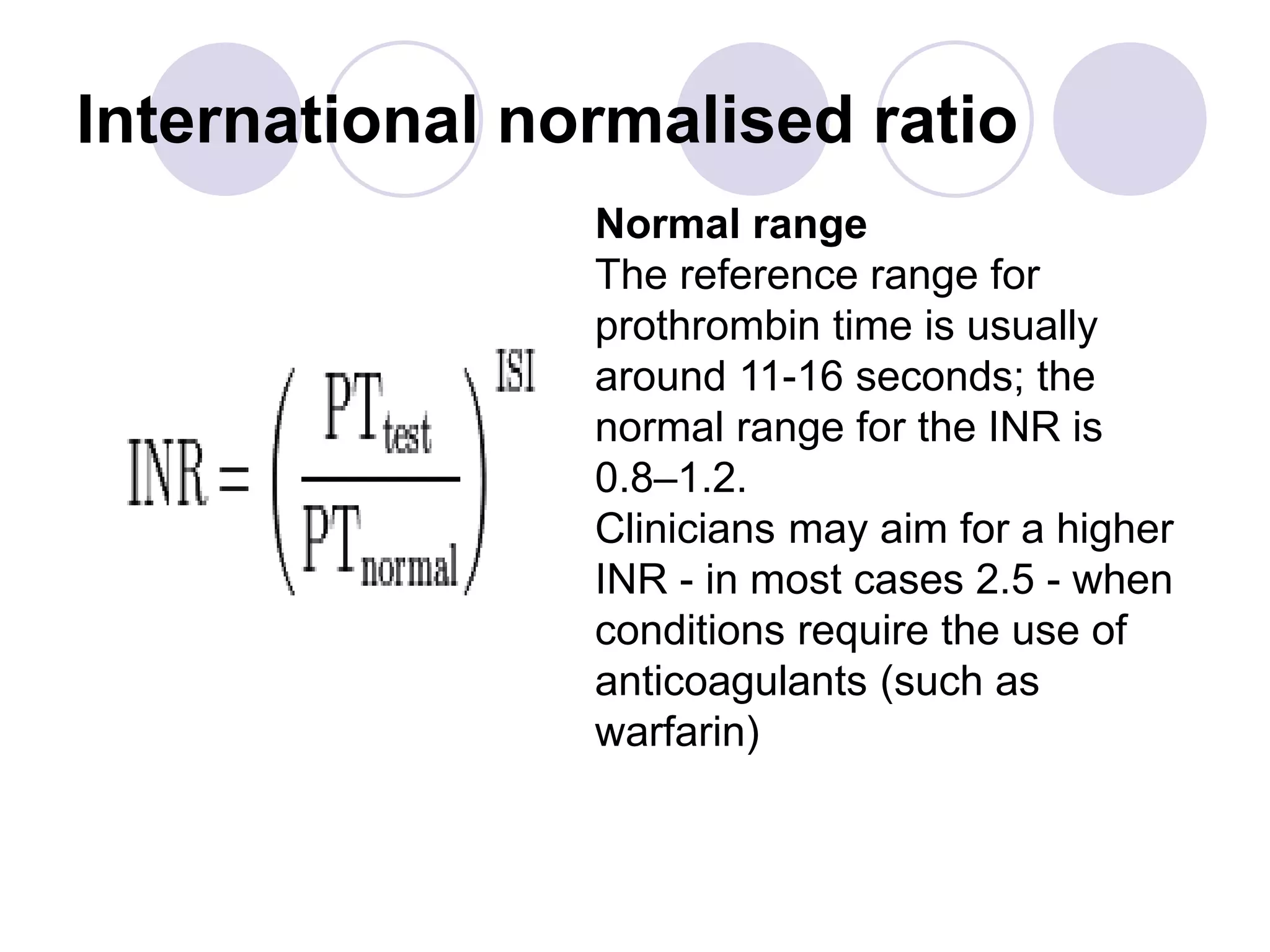 International normalised ratio

$INR = \left(\frac{PT_{test}}{PT_{normal}}\right)^{ISI}$

Normal range
The reference range for prothrombin time is usually around 11-16 seconds; the normal range for the INR is 0.8–1.2.
Clinicians may aim for a higher INR - in most cases 2.5 - when conditions require the use of anticoagulants (such as warfarin)